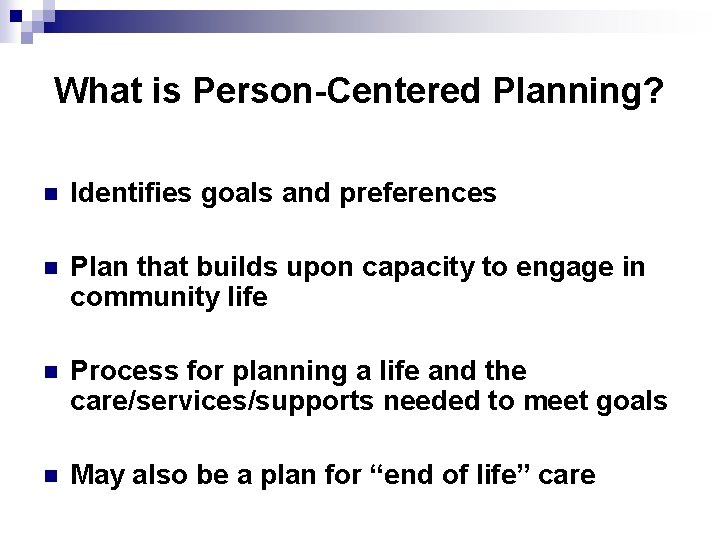 What is Person-Centered Planning?

- Identifies goals and preferences

- Plan that builds upon capacity to engage in community life

- Process for planning a life and the care/services/supports needed to meet goals

- May also be a plan for “end of life” care